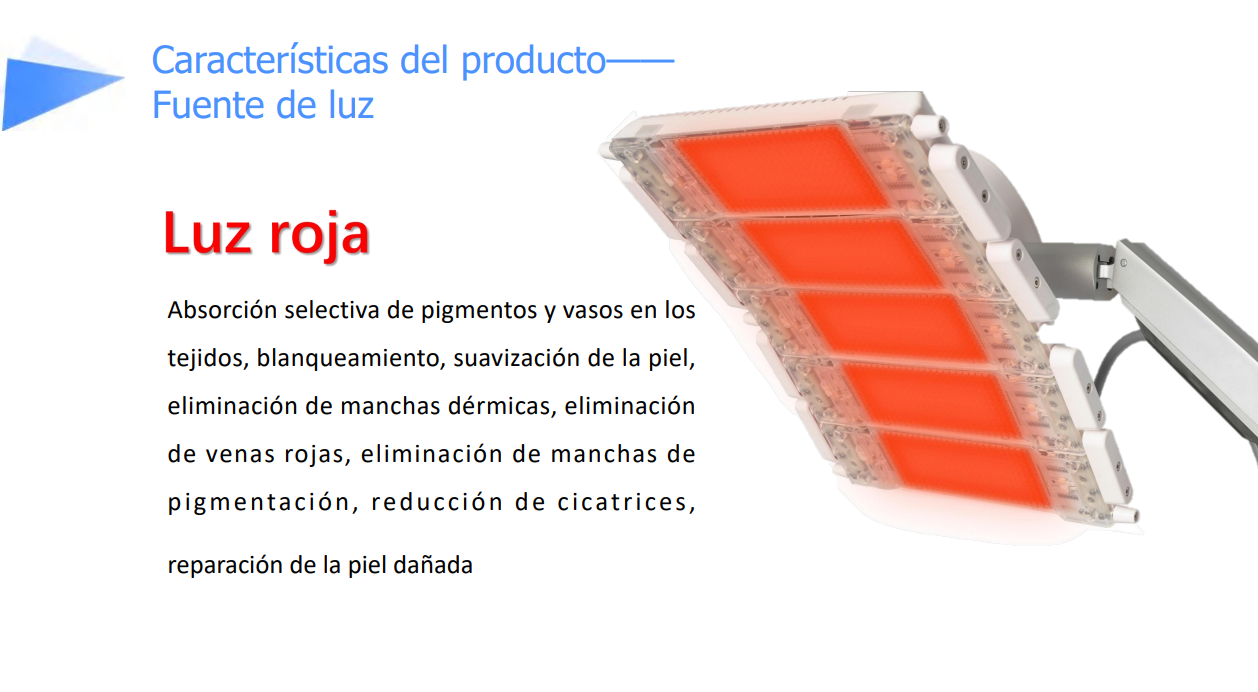 Características del producto——
Fuente de luz

Luz roja

Absorción selectiva de pigmentos y vasos en los tejidos, blanqueamiento, suavización de la piel, eliminación de manchas dérmicas, eliminación de venas rojas, eliminación de manchas de pigmentación, reducción de cicatrices,

reparación de la piel dañada